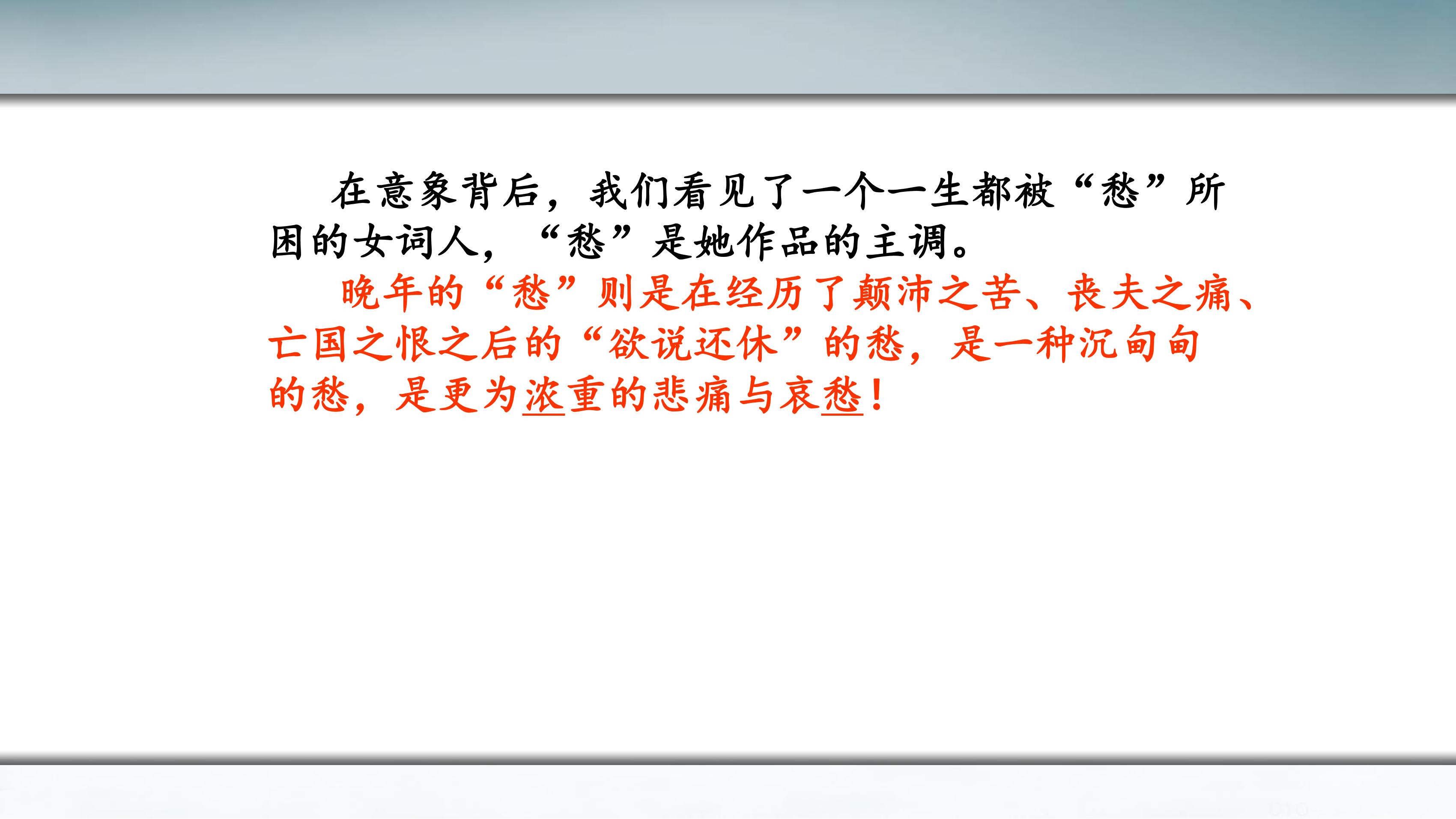 在意象背后，我们看见了一个一生都被“愁”所困的女词人，“愁”是她作品的主调。

晚年的“愁”则是在经历了颠沛之苦、丧夫之痛、亡国之恨之后的“欲说还休”的愁，是一种沉甸甸的愁，是更为浓重的悲痛与哀愁！